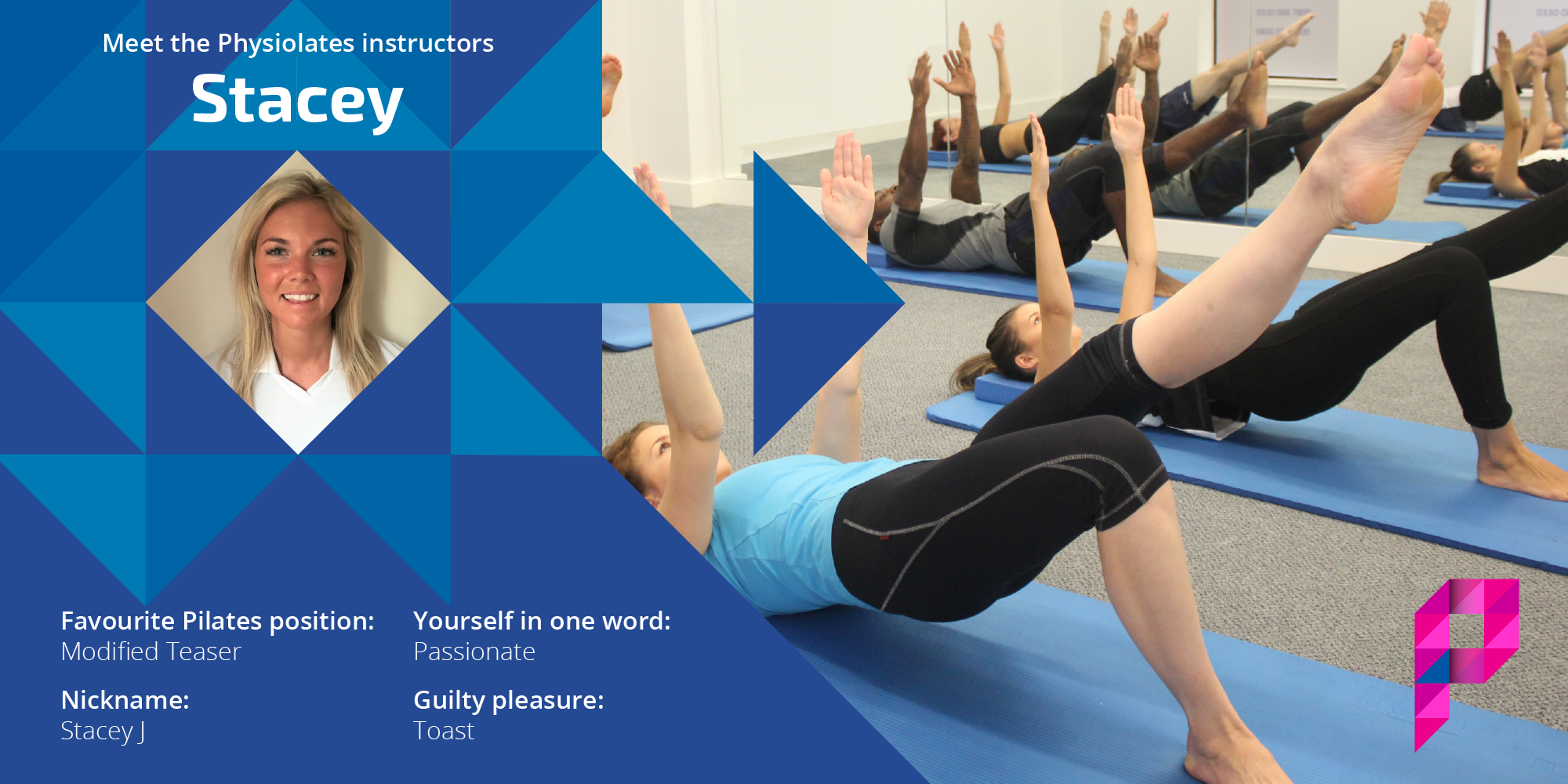 Meet the Physiolates instructors

Stacey

Favourite Pilates position:
Modified Teaser

Nickname:
Stacey J

Yourself in one word:
Passionate

Guilty pleasure:
Toast